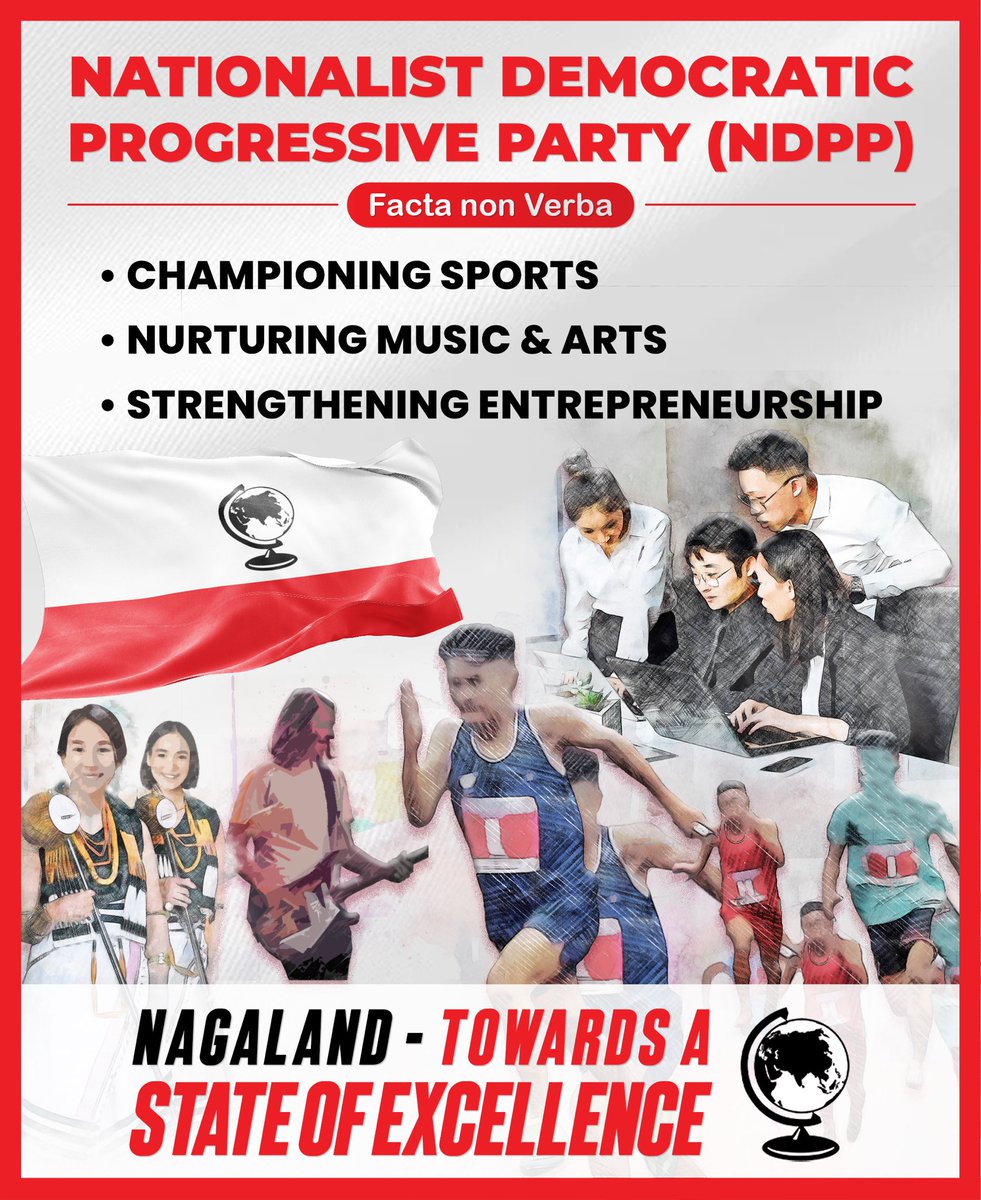 NATIONALIST DEMOCRATIC PROGRESSIVE PARTY (NDPP)

Facta non Verba

• CHAMPIONING SPORTS
• NURTURING MUSIC & ARTS
• STRENGTHENING ENTREPRENEURSHIP

NAGALAND - TOWARDS A STATE OF EXCELLENCE